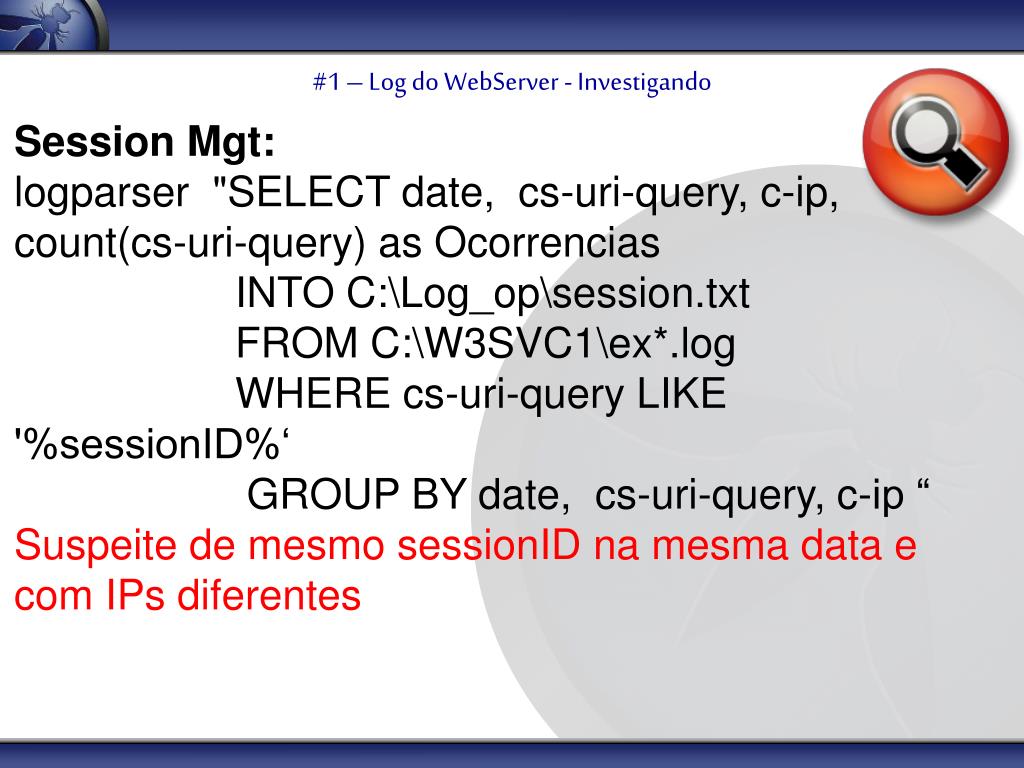 #1 – Log do WebServer - Investigando

Session Mgt:
logparser "SELECT date, cs-uri-query, c-ip, count(cs-uri-query) as Ocorrencias
INTO C:\Log_op\session.txt
FROM C:\W3SVC1\ex*.log
WHERE cs-uri-query LIKE '%sessionID%‘
GROUP BY date, cs-uri-query, c-ip “
Suspeite de mesmo sessionID na mesma data e com IPs diferentes